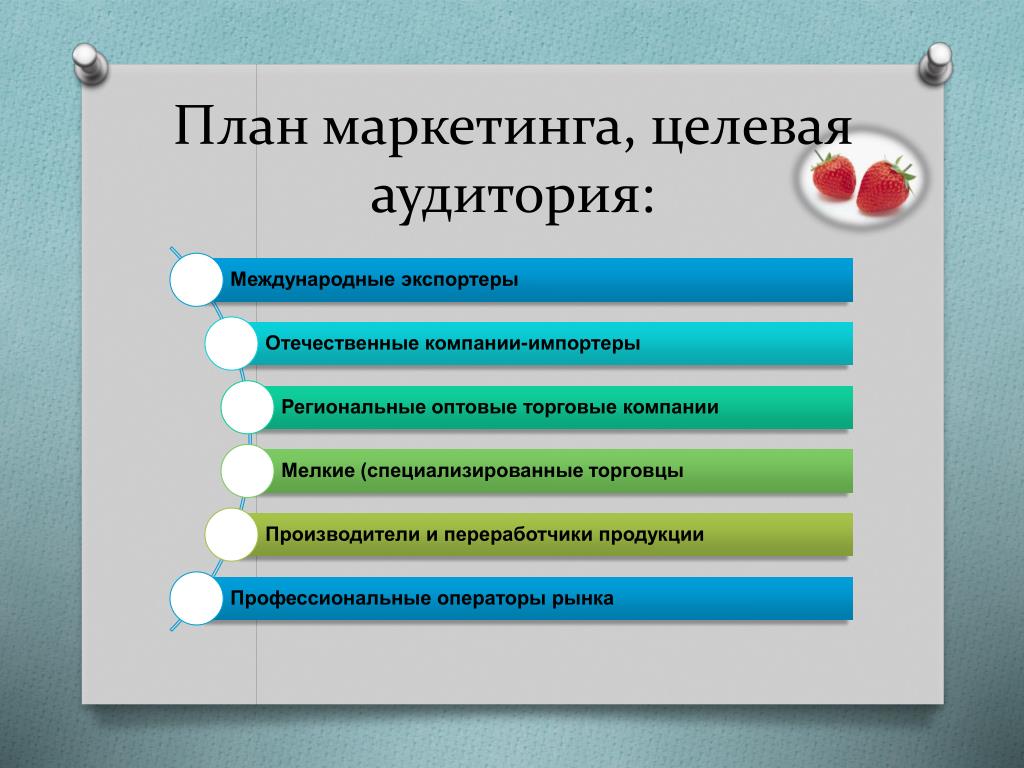 План маркетинга, целевая аудитория:

Международные экспортеры

Отечественные компании-импортеры

Региональные оптовые торговые компании

Мелкие (специализированные торговцы

Производители и переработчики продукции

Профессиональные операторы рынка